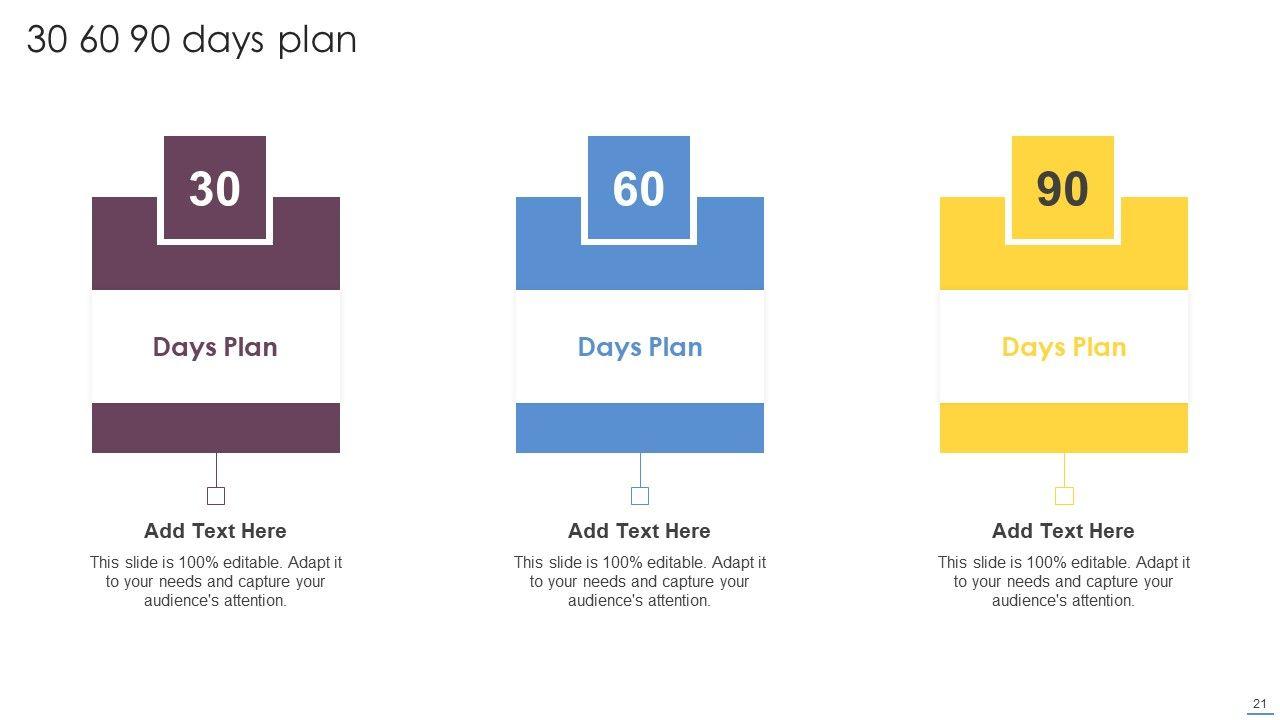 30 60 90 days plan

30

Days Plan

Add Text Here

This slide is 100% editable. Adapt it to your needs and capture your audience's attention.

60

Days Plan

Add Text Here

This slide is 100% editable. Adapt it to your needs and capture your audience's attention.

90

Days Plan

Add Text Here

This slide is 100% editable. Adapt it to your needs and capture your audience's attention.

21